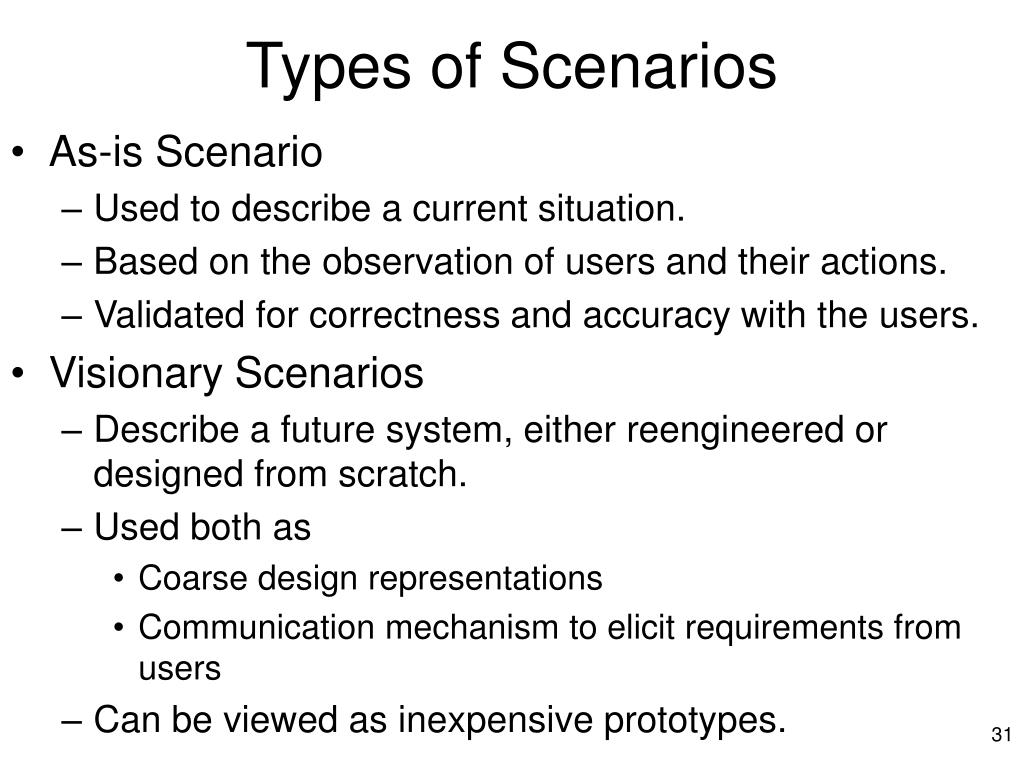 Types of Scenarios

• As-is Scenario
– Used to describe a current situation.
– Based on the observation of users and their actions.
– Validated for correctness and accuracy with the users.
• Visionary Scenarios
– Describe a future system, either reengineered or designed from scratch.
– Used both as
• Coarse design representations
• Communication mechanism to elicit requirements from users
– Can be viewed as inexpensive prototypes.

31